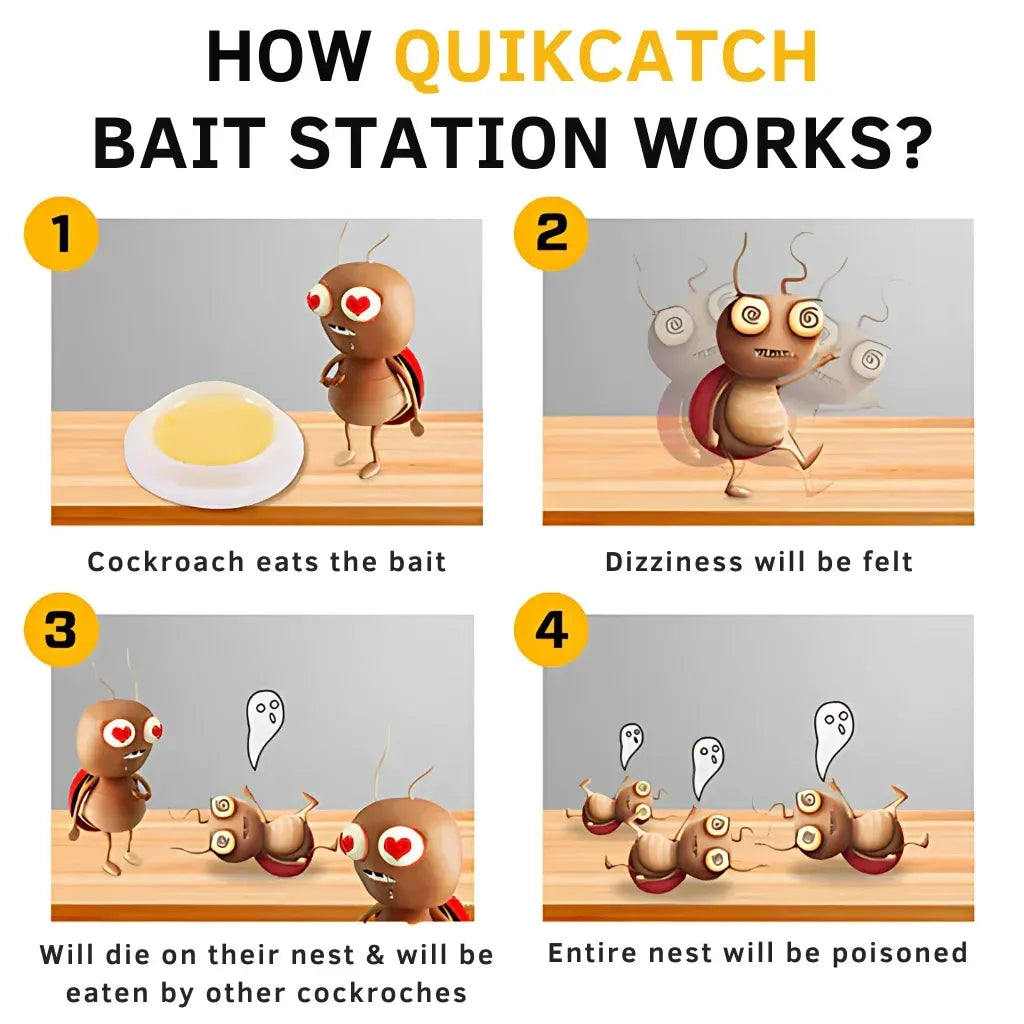 HOW QUIKCATCH BAIT STATION WORKS?

1

Cockroach eats the bait

2

Dizziness will be felt

3

Will die on their nest & will be eaten by other cockroches

4

Entire nest will be poisoned